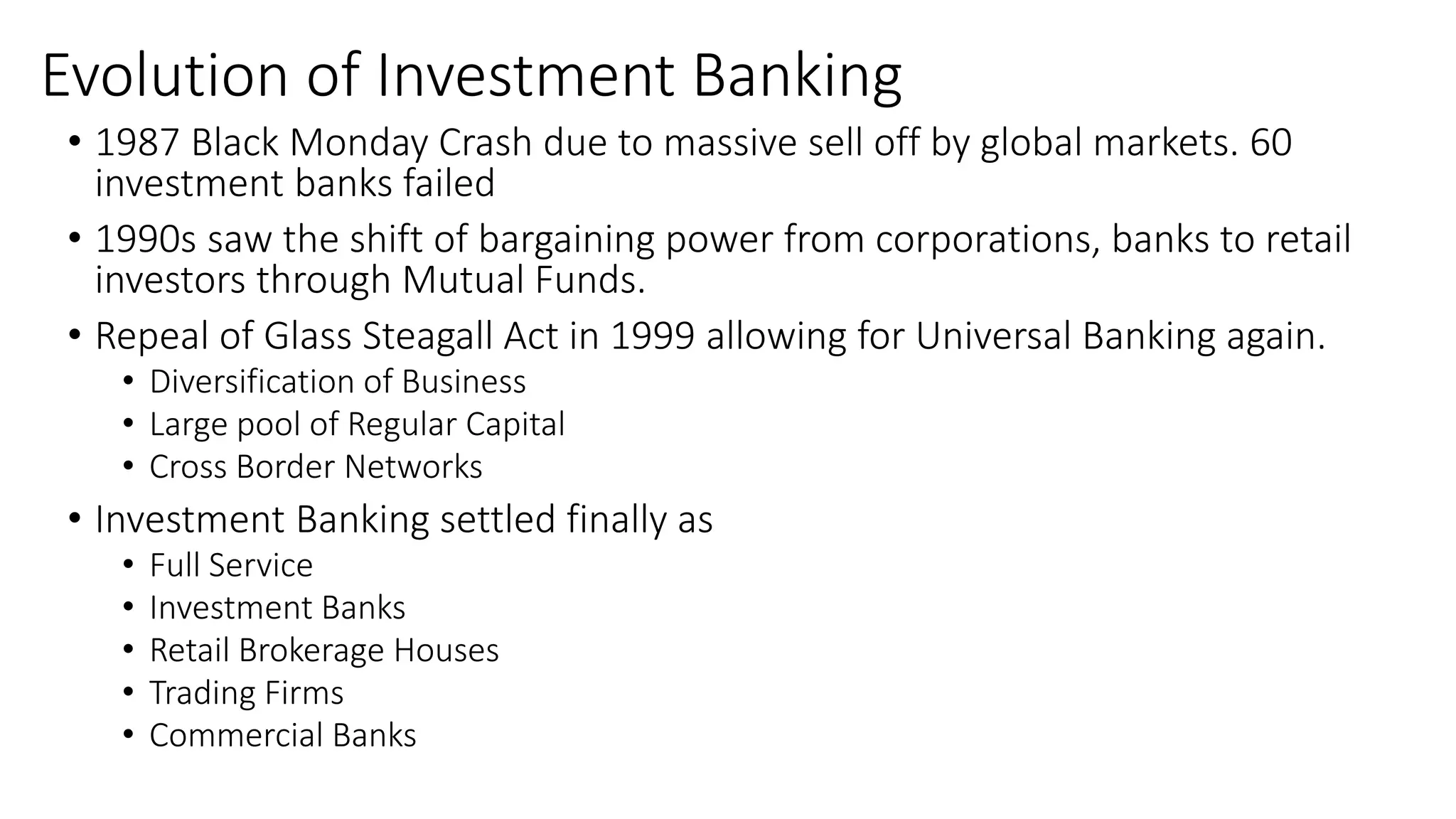 Evolution of Investment Banking

• 1987 Black Monday Crash due to massive sell off by global markets. 60 investment banks failed

• 1990s saw the shift of bargaining power from corporations, banks to retail investors through Mutual Funds.

• Repeal of Glass Steagall Act in 1999 allowing for Universal Banking again.
  • Diversification of Business
  • Large pool of Regular Capital
  • Cross Border Networks

• Investment Banking settled finally as
  • Full Service
  • Investment Banks
  • Retail Brokerage Houses
  • Trading Firms
  • Commercial Banks